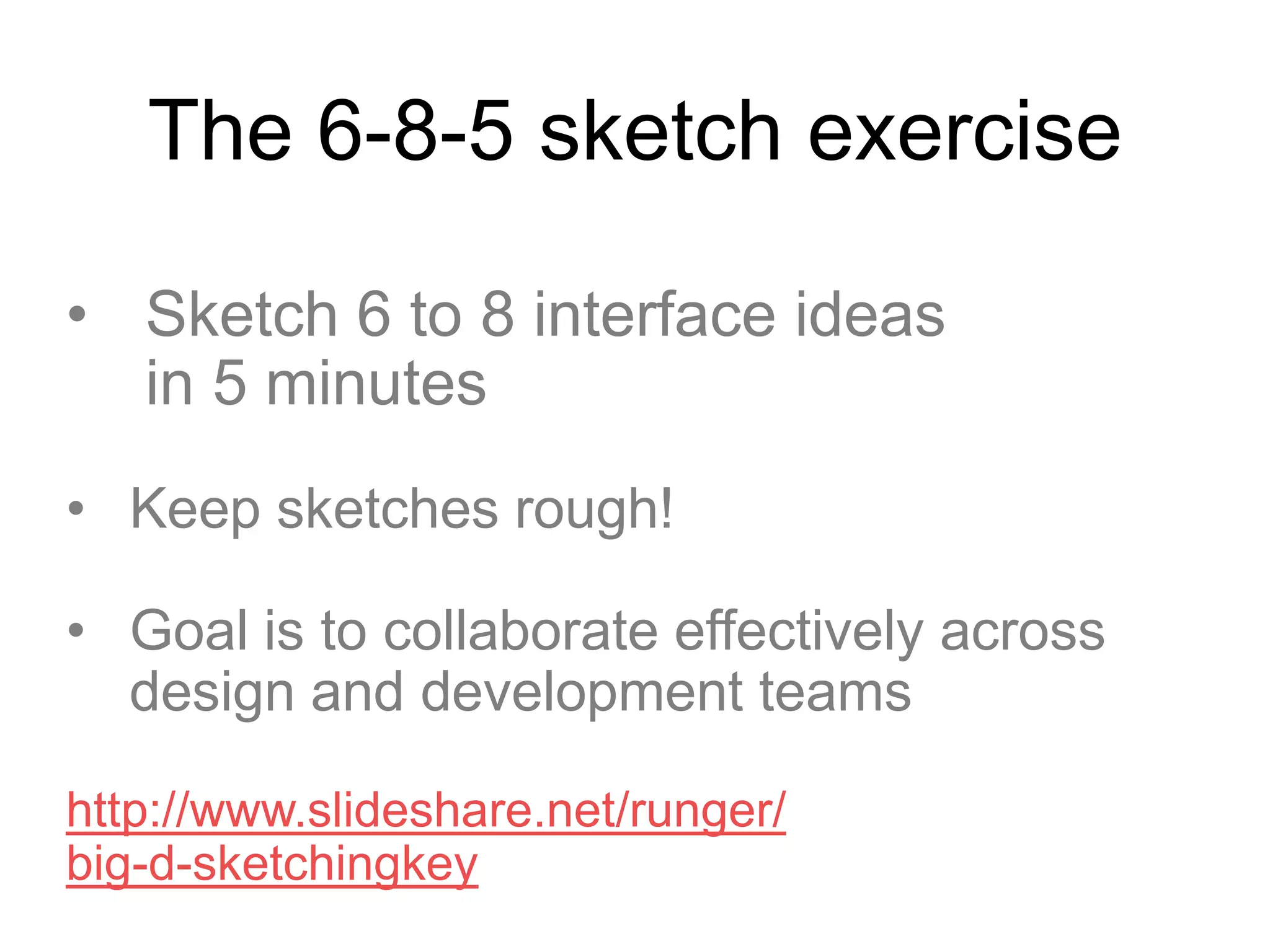 The 6-8-5 sketch exercise

• Sketch 6 to 8 interface ideas in 5 minutes

• Keep sketches rough!

• Goal is to collaborate effectively across design and development teams

http://www.slideshare.net/runger/big-d-sketchingkey